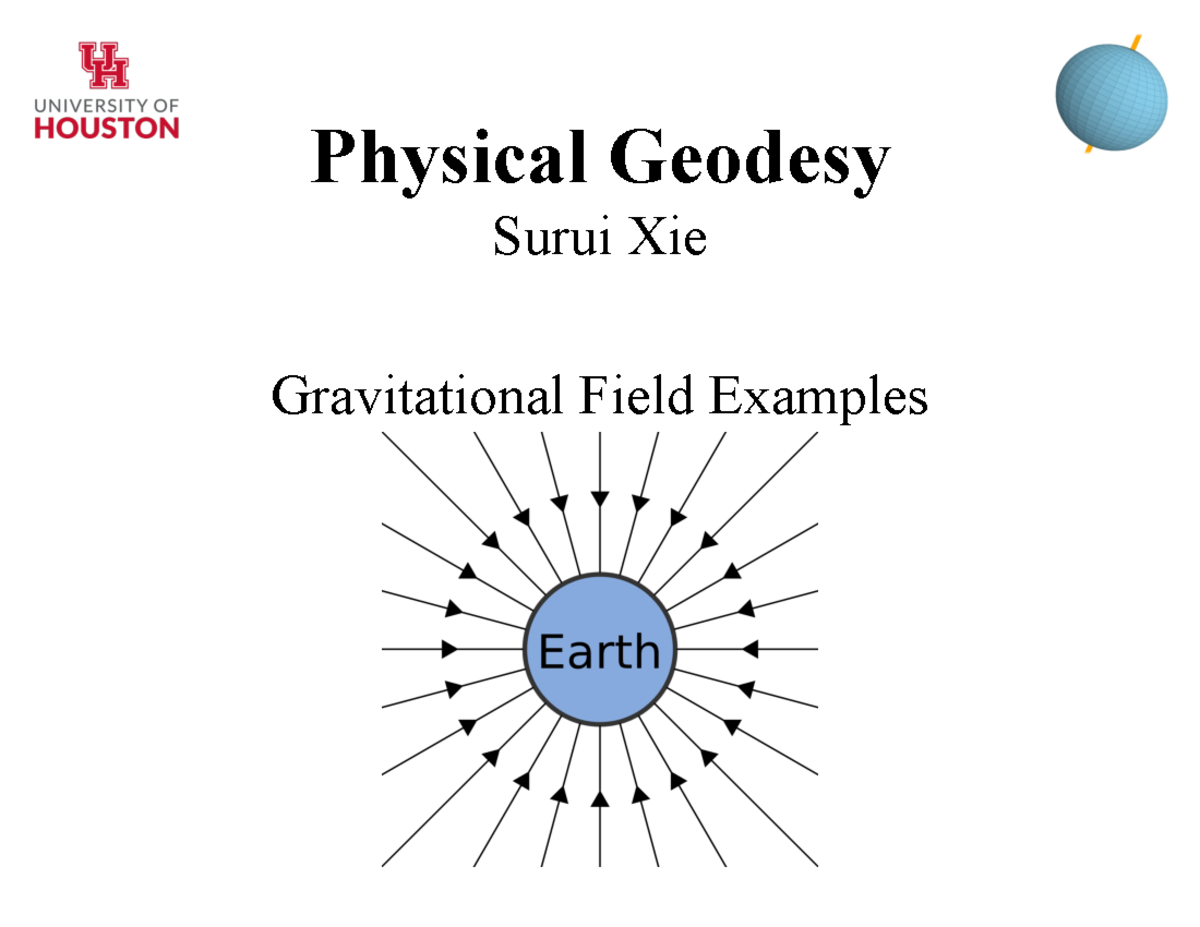 UH
UNIVERSITY OF
HOUSTON

Physical Geodesy
Surui Xie

Gravitational Field Examples

Earth